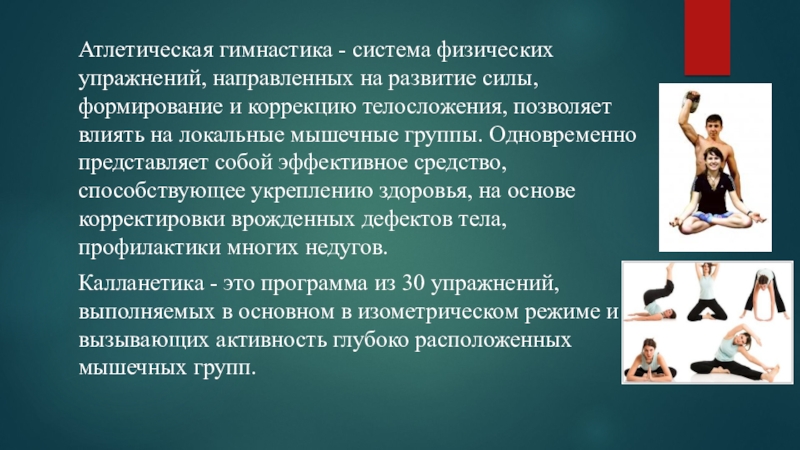 Атлетическая гимнастика - система физических упражнений, направленных на развитие силы, формирование и коррекцию телосложения, позволяет влиять на локальные мышечные группы. Одновременно представляет собой эффективное средство, способствующее укреплению здоровья, на основе корректировки врожденных дефектов тела, профилактики многих недугов.

Калланетика - это программа из 30 упражнений, выполняемых в основном в изометрическом режиме и вызывающих активность глубоко расположенных мышечных групп.